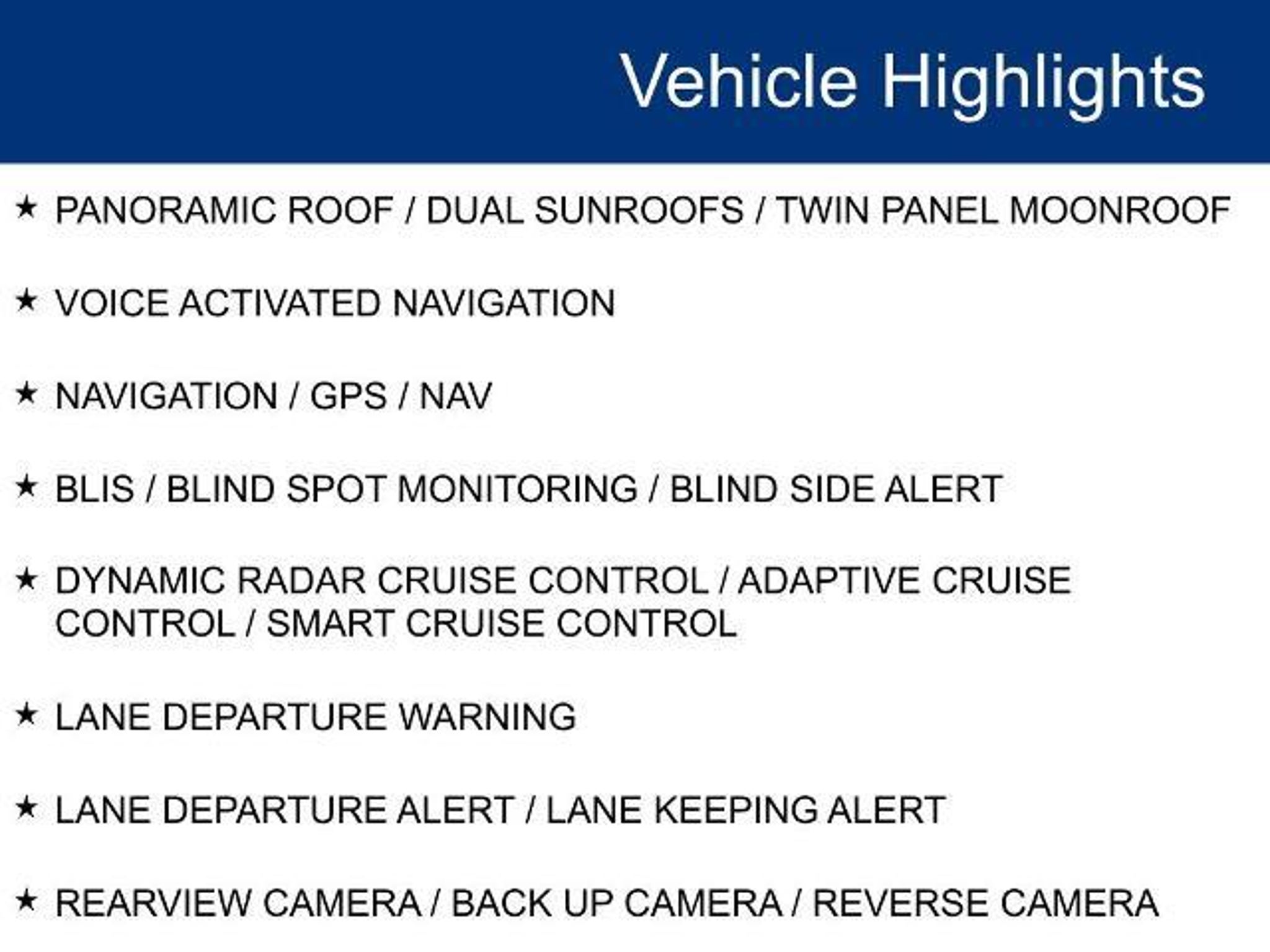 Vehicle Highlights

★ PANORAMIC ROOF / DUAL SUNROOFS / TWIN PANEL MOONROOF

★ VOICE ACTIVATED NAVIGATION

★ NAVIGATION / GPS / NAV

★ BLIS / BLIND SPOT MONITORING / BLIND SIDE ALERT

★ DYNAMIC RADAR CRUISE CONTROL / ADAPTIVE CRUISE CONTROL / SMART CRUISE CONTROL

★ LANE DEPARTURE WARNING

★ LANE DEPARTURE ALERT / LANE KEEPING ALERT

★ REARVIEW CAMERA / BACK UP CAMERA / REVERSE CAMERA